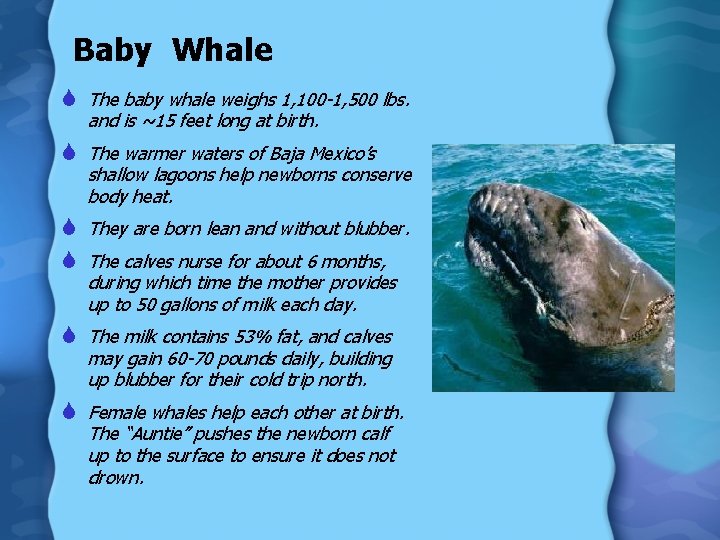 Baby Whale

The baby whale weighs 1,100-1,500 lbs. and is ~15 feet long at birth.

The warmer waters of Baja Mexico's shallow lagoons help newborns conserve body heat.

They are born lean and without blubber.

The calves nurse for about 6 months, during which time the mother provides up to 50 gallons of milk each day.

The milk contains 53% fat, and calves may gain 60-70 pounds daily, building up blubber for their cold trip north.

Female whales help each other at birth. The "Auntie" pushes the newborn calf up to the surface to ensure it does not drown.